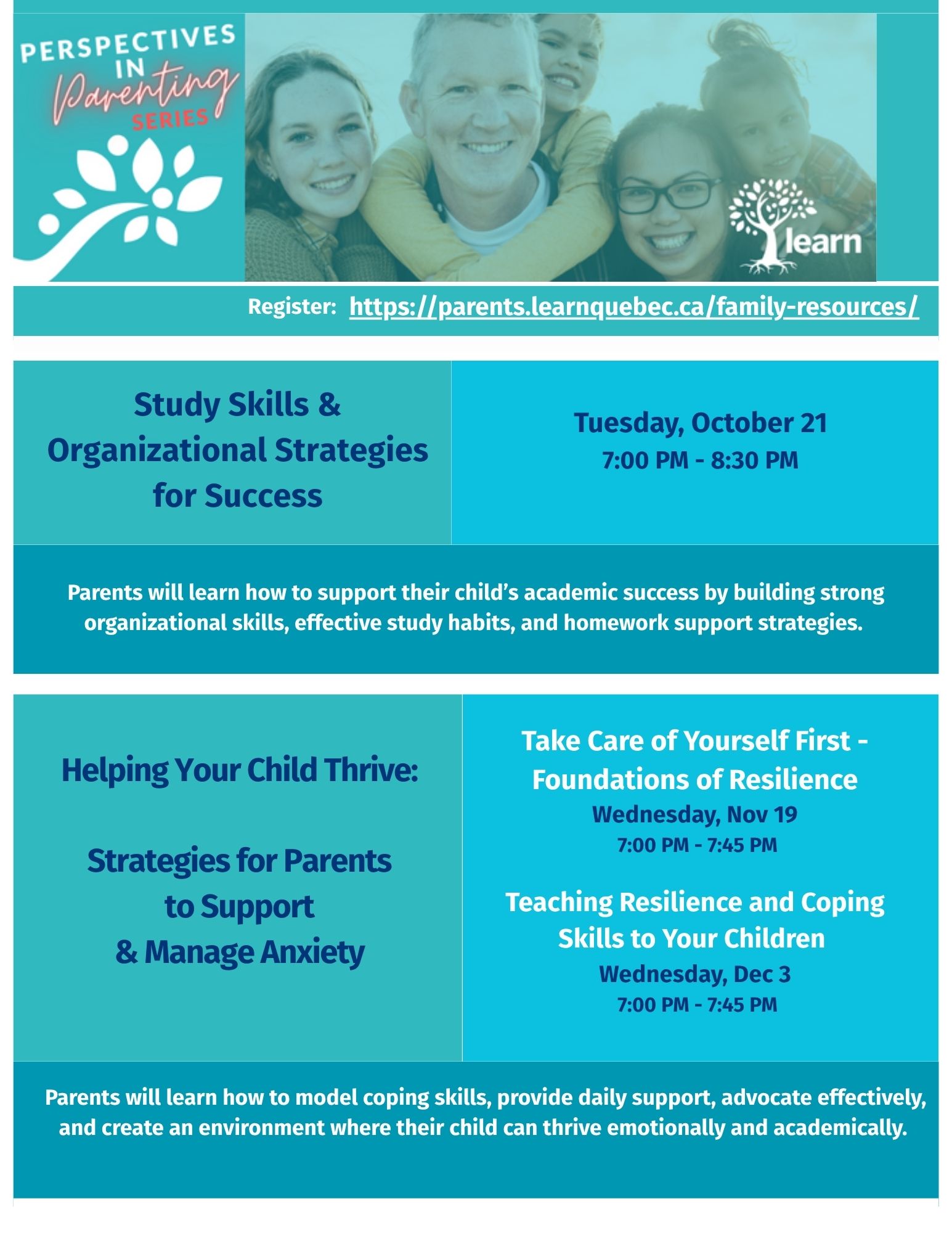 PERSPECTIVES IN Parenting SERIES

learn

Register: https://parents.learnquebec.ca/family-resources/

Study Skills & Organizational Strategies for Success

Tuesday, October 21
7:00 PM - 8:30 PM

Parents will learn how to support their child's academic success by building strong organizational skills, effective study habits, and homework support strategies.

Helping Your Child Thrive:

Strategies for Parents to Support & Manage Anxiety

Take Care of Yourself First - Foundations of Resilience
Wednesday, Nov 19
7:00 PM - 7:45 PM

Teaching Resilience and Coping Skills to Your Children
Wednesday, Dec 3
7:00 PM - 7:45 PM

Parents will learn how to model coping skills, provide daily support, advocate effectively, and create an environment where their child can thrive emotionally and academically.